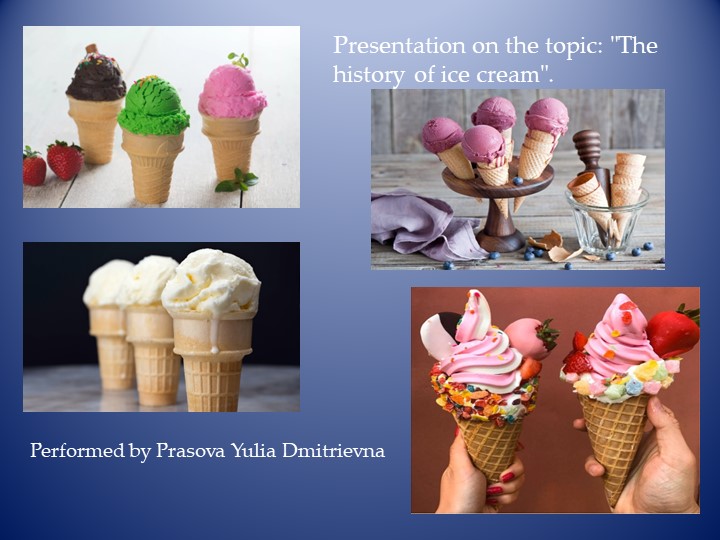 Presentation on the topic: "The history of ice cream".

Performed by Prasova Yulia Dmitrievna